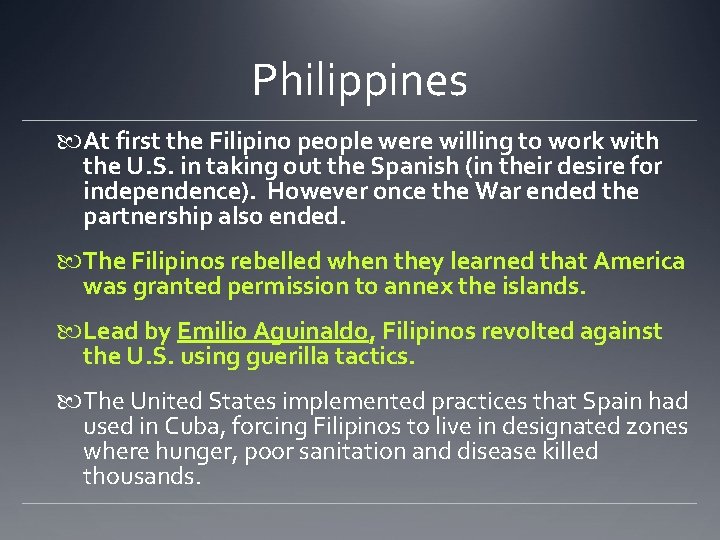 Philippines

At first the Filipino people were willing to work with the U.S. in taking out the Spanish (in their desire for independence). However once the War ended the partnership also ended.

The Filipinos rebelled when they learned that America was granted permission to annex the islands.

Lead by Emilio Aguinaldo, Filipinos revolted against the U.S. using guerilla tactics.

The United States implemented practices that Spain had used in Cuba, forcing Filipinos to live in designated zones where hunger, poor sanitation and disease killed thousands.